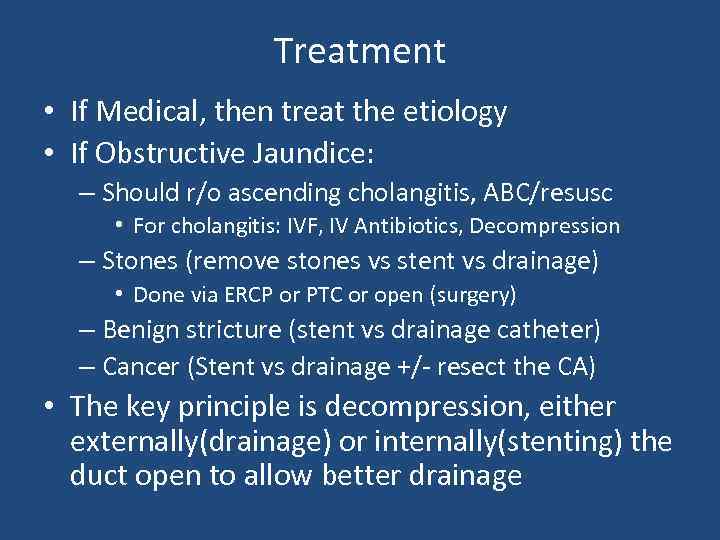 Treatment

• If Medical, then treat the etiology
• If Obstructive Jaundice:
– Should r/o ascending cholangitis, ABC/resusc
• For cholangitis: IVF, IV Antibiotics, Decompression
– Stones (remove stones vs stent vs drainage)
• Done via ERCP or PTC or open (surgery)
– Benign stricture (stent vs drainage catheter)
– Cancer (Stent vs drainage +/- resect the CA)
• The key principle is decompression, either externally(drainage) or internally(stenting) the duct open to allow better drainage